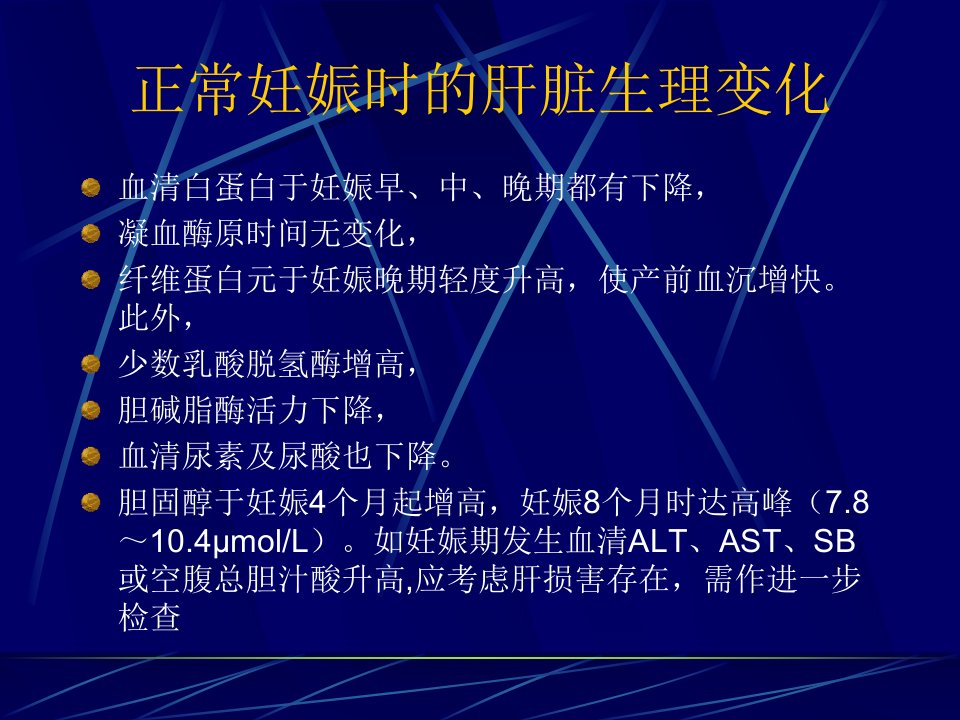 正常妊娠时的肝脏生理变化

血清白蛋白于妊娠早、中、晚期都有下降，

凝血酶原时间无变化，

纤维蛋白元于妊娠晚期轻度升高，使产前血沉增快。此外，

少数乳酸脱氢酶增高，

胆碱脂酶活力下降，

血清尿素及尿酸也下降。

胆固醇于妊娠4个月起增高，妊娠8个月时达高峰（7.8～10.4μmol/L）。如妊娠期发生血清ALT、AST、SB或空腹总胆汁酸升高,应考虑肝损害存在，需作进一步检查